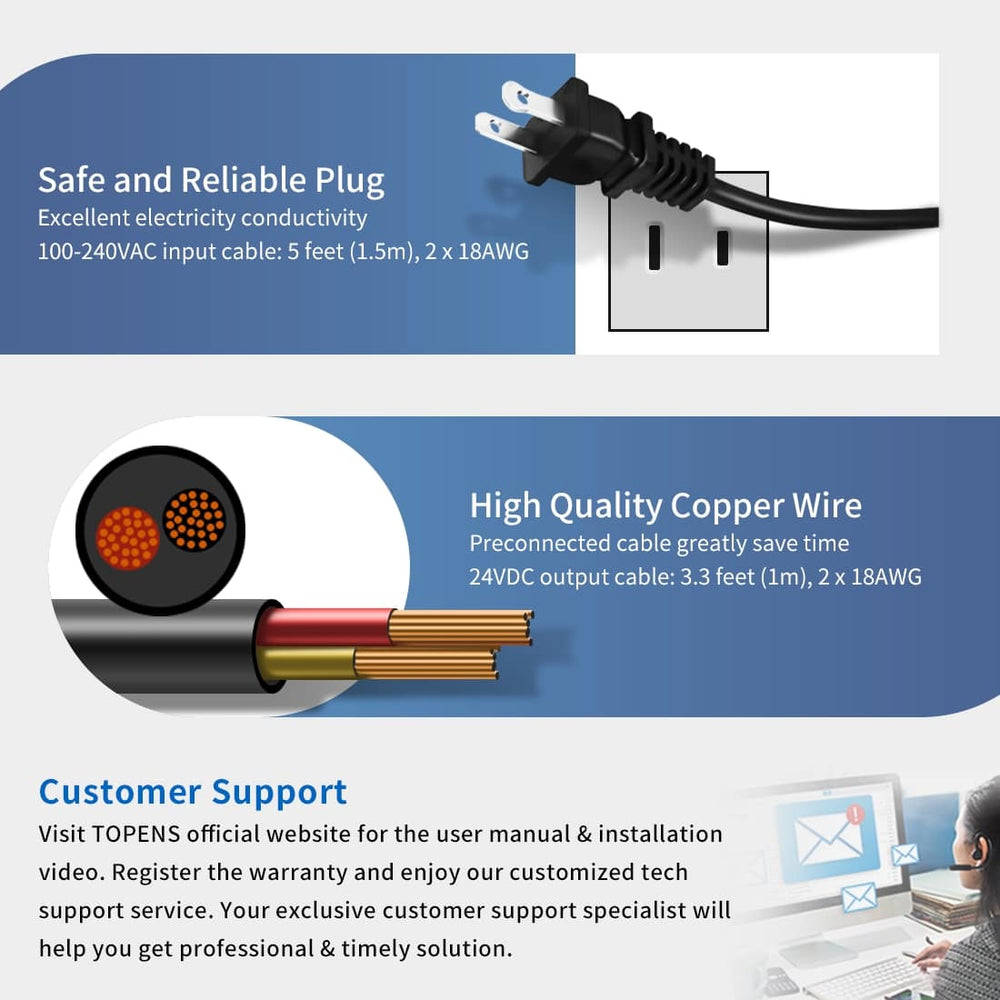 Safe and Reliable Plug
Excellent electricity conductivity
100-240VAC input cable: 5 feet (1.5m), 2 x 18AWG

High Quality Copper Wire
Preconnected cable greatly save time
24VDC output cable: 3.3 feet (1m), 2 x 18AWG

Customer Support
Visit TOPENS official website for the user manual & installation video. Register the warranty and enjoy our customized tech support service. Your exclusive customer support specialist will help you get professional & timely solution.